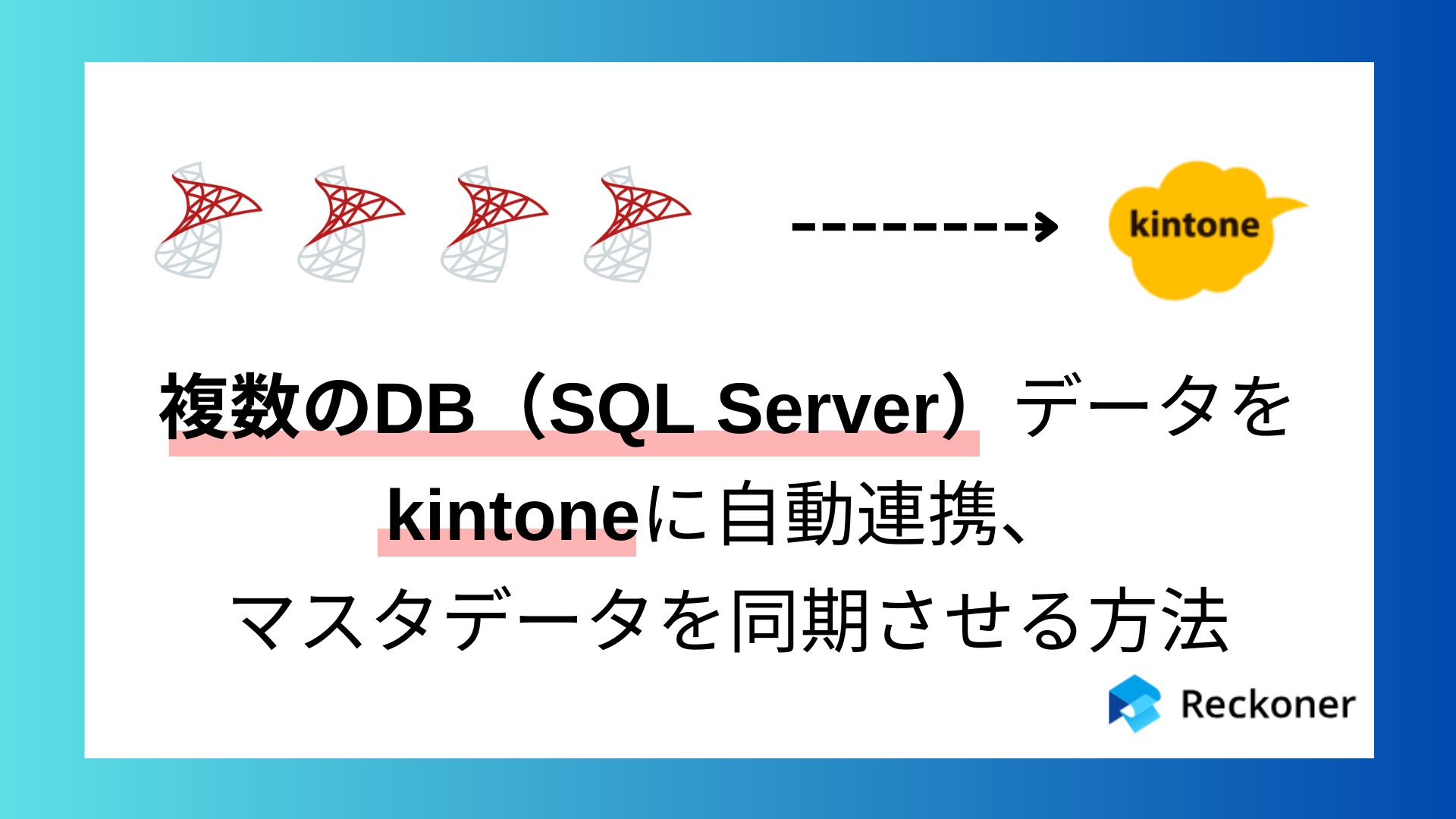 kintone

複数のDB（SQL Server）データをkintoneに自動連携、マスタデータを同期させる方法

Reckoner